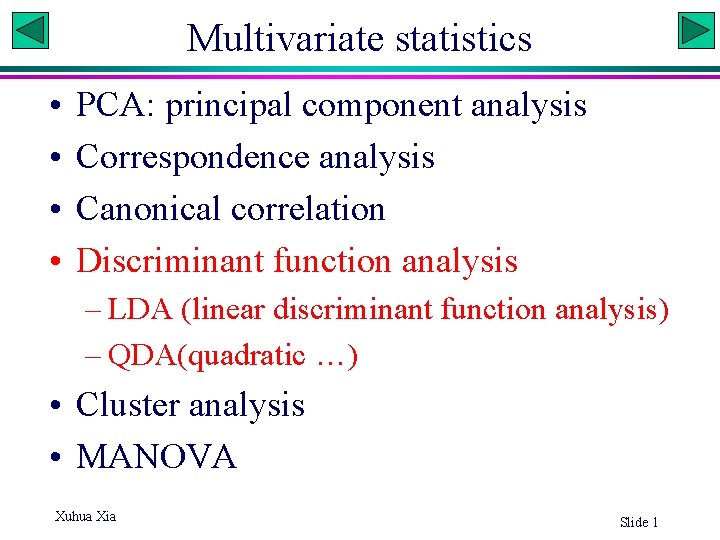 Multivariate statistics

• PCA: principal component analysis
• Correspondence analysis
• Canonical correlation
• Discriminant function analysis
– LDA (linear discriminant function analysis)
– QDA(quadratic …)
• Cluster analysis
• MANOVA

Xuhua Xia

Slide 1